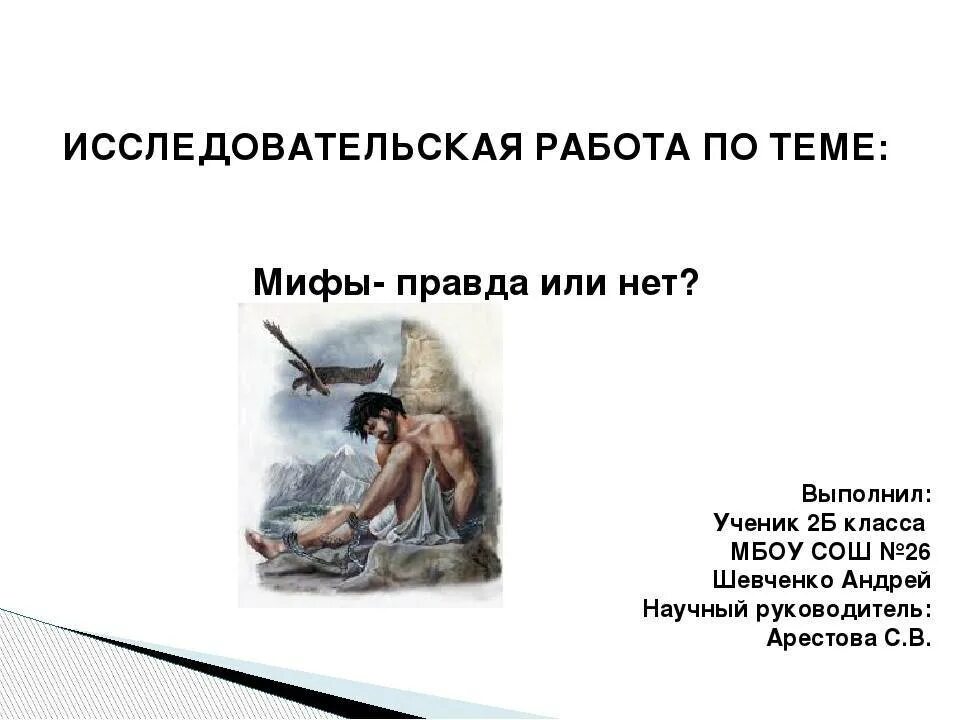 ИССЛЕДОВАТЕЛЬСКАЯ РАБОТА ПО ТЕМЕ:

Мифы- правда или нет?

Выполнил:
Ученик 2Б класса
МБОУ СОШ №26
Шевченко Андрей
Научный руководитель:
Арестова С.В.